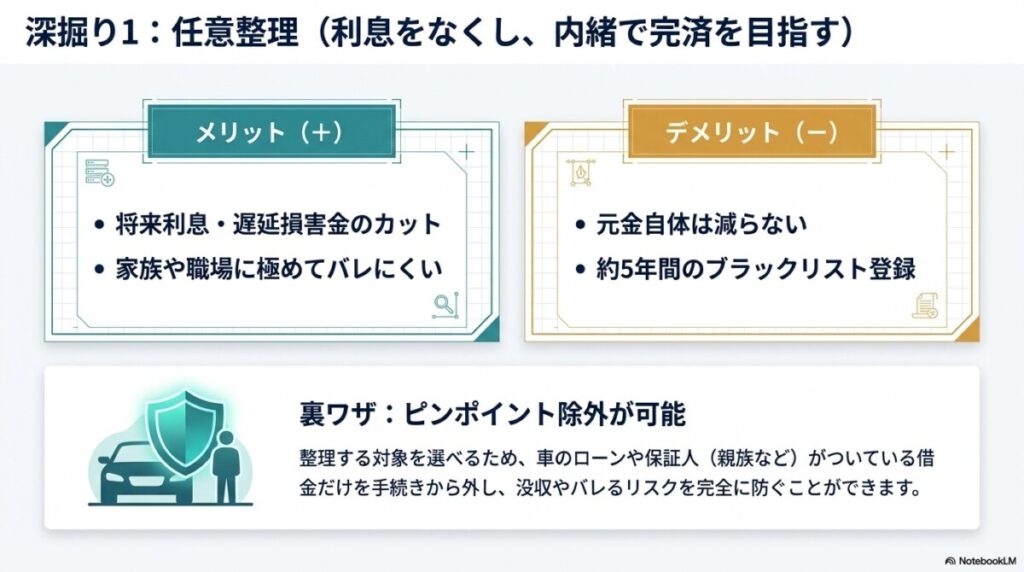 深掘り1：任意整理（利息をなくし、内緒で完済を目指す）

メリット（＋）

• 将来利息・遅延損害金のカット
• 家族や職場に極めてバレにくい

デメリット（－）

• 元金自体は減らない
• 約5年間のブラックリスト登録

裏ワザ：ピンポイント除外が可能

整理する対象を選べるため、車のローンや保証人（親族など）がついている借金だけを手続きから外し、没収やバレるリスクを完全に防ぐことができます。

NotebookLM